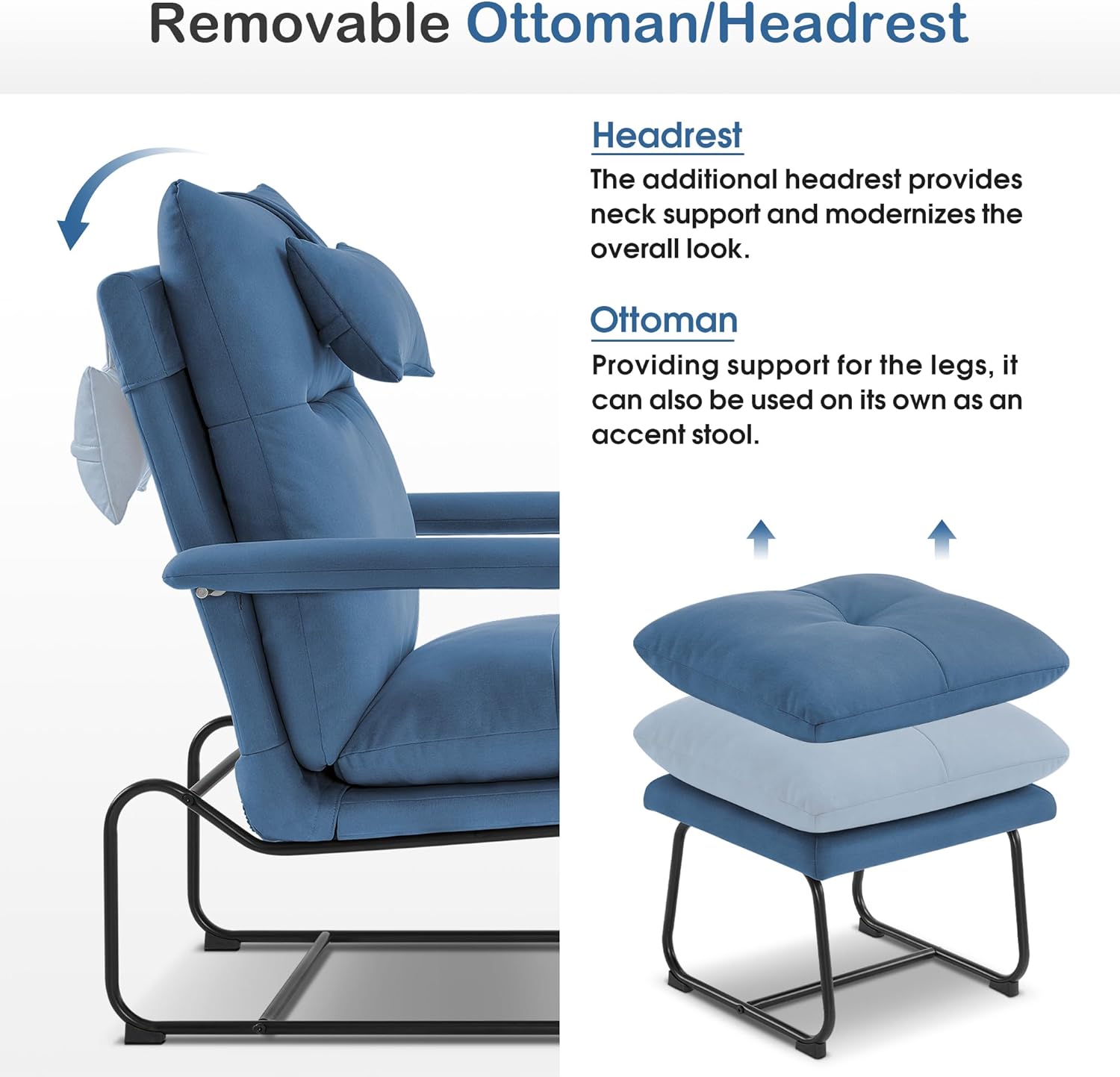 Removable Ottoman/Headrest

Headrest

The additional headrest provides neck support and modernizes the overall look.

Ottoman

Providing support for the legs, it can also be used on its own as an accent stool.